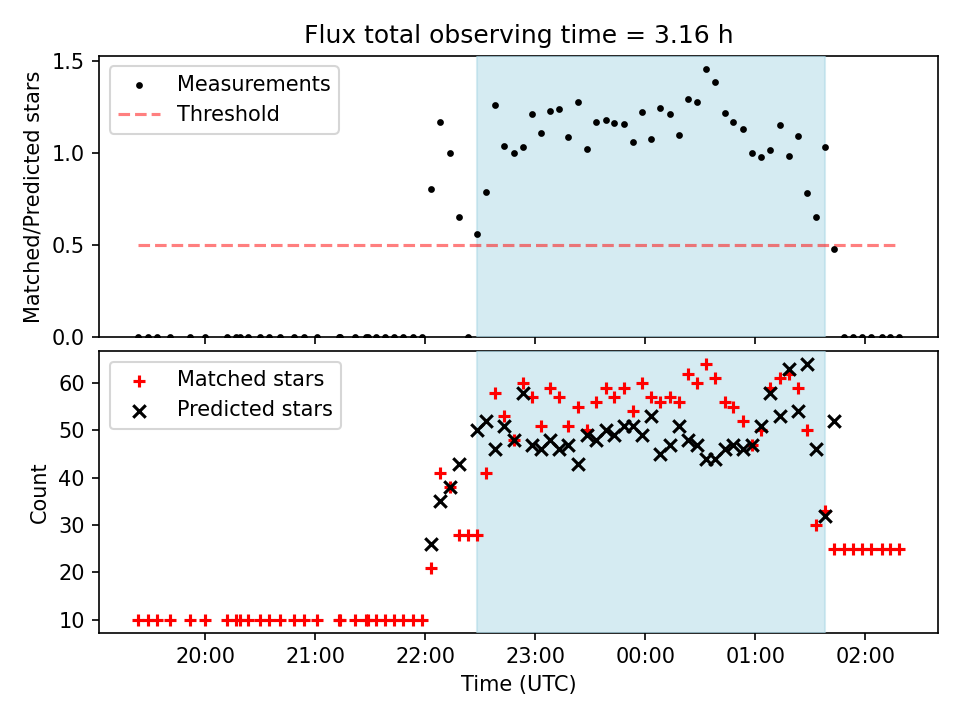 Flux total observing time = 3.16 h

Measurements
Threshold

Matched/Predicted stars

1.5
1.0
0.5
0.0

Matched stars
Predicted stars

Count

60
50
40
30
20
10

20:00
21:00
22:00
23:00
00:00
01:00
02:00

Time (UTC)